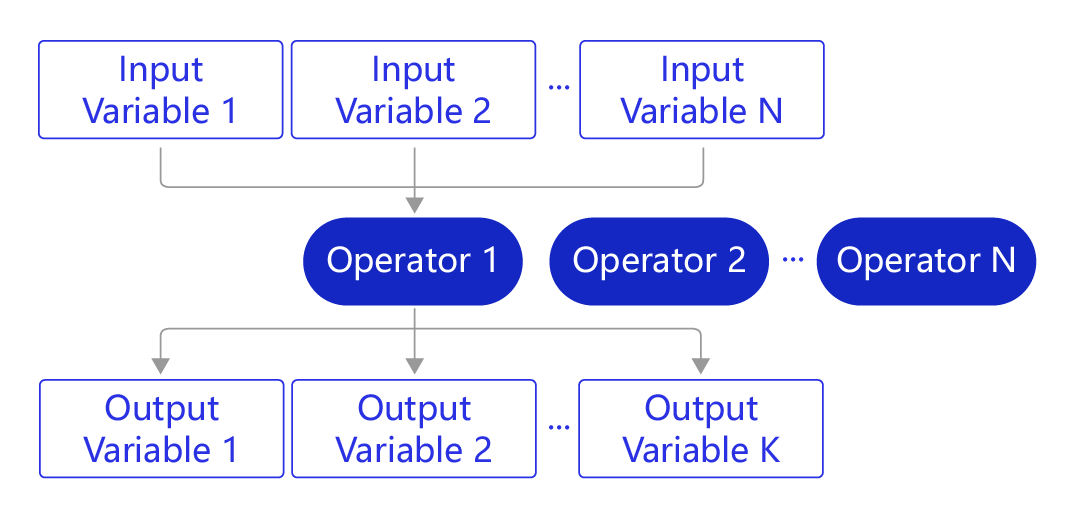 Input Variable 1
Input Variable 2
...
Input Variable N

Operator 1
Operator 2
...
Operator N

Output Variable 1
Output Variable 2
...
Output Variable K